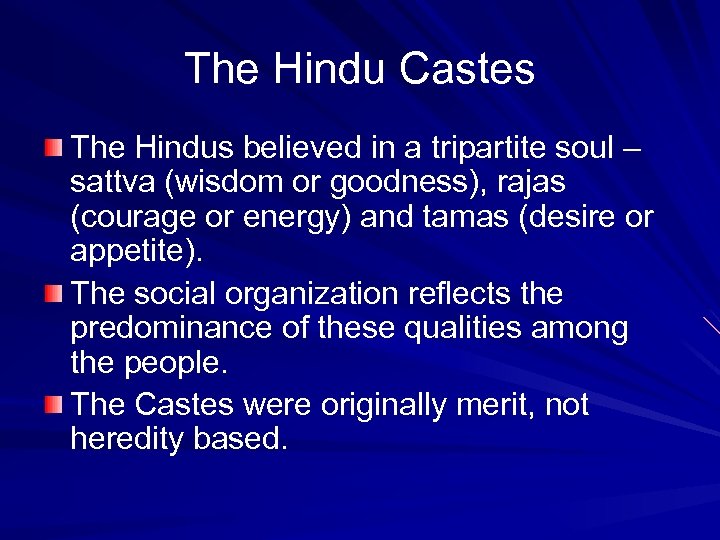 The Hindu Castes

The Hindus believed in a tripartite soul – sattva (wisdom or goodness), rajas (courage or energy) and tamas (desire or appetite).

The social organization reflects the predominance of these qualities among the people.

The Castes were originally merit, not heredity based.